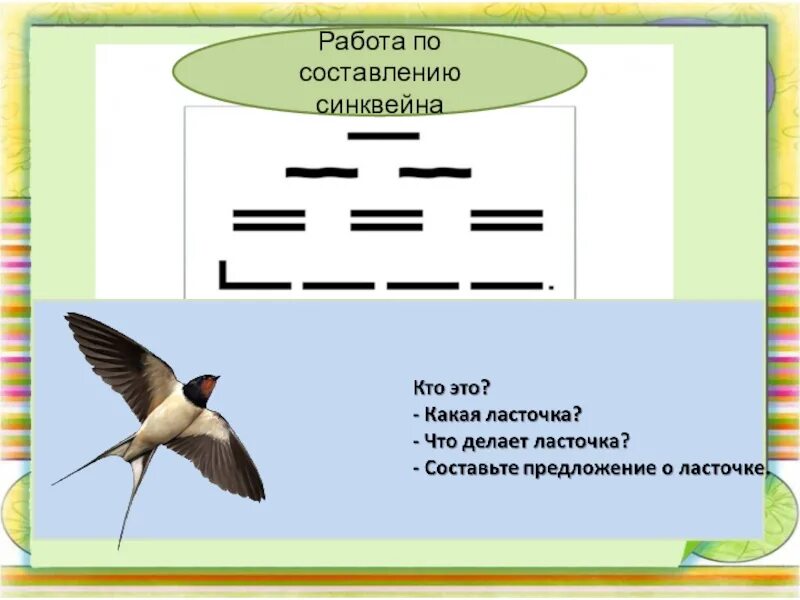 Работа по составлению синквейна

Кто это?
- Какая ласточка?
- Что делает ласточка?
- Составьте предложение о ласточке.